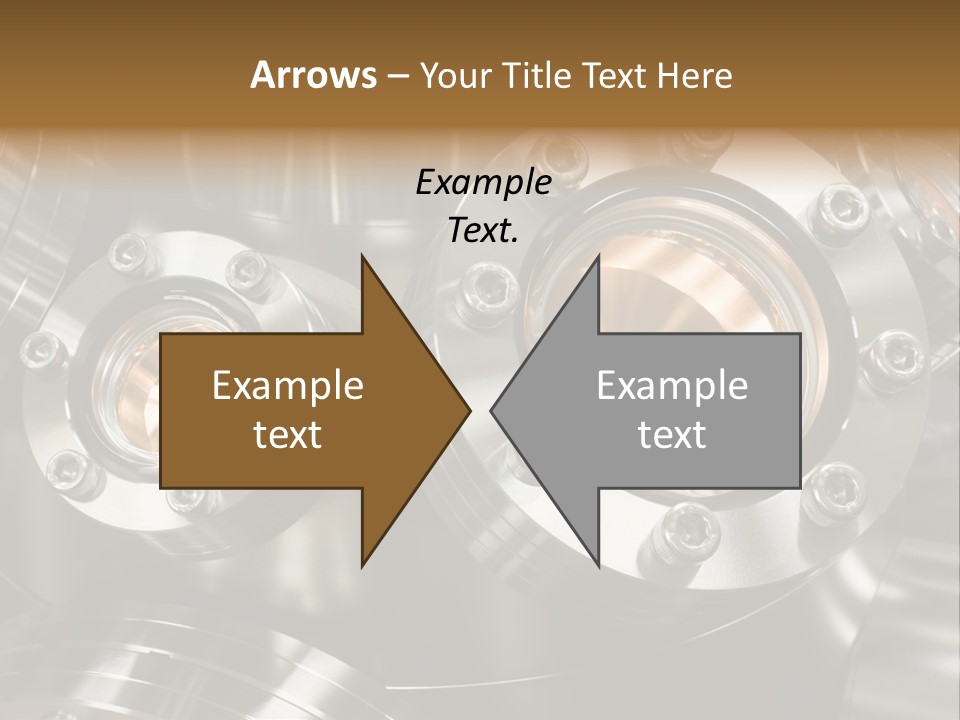 Arrows – Your Title Text Here

Example Text.

Example text

Example text